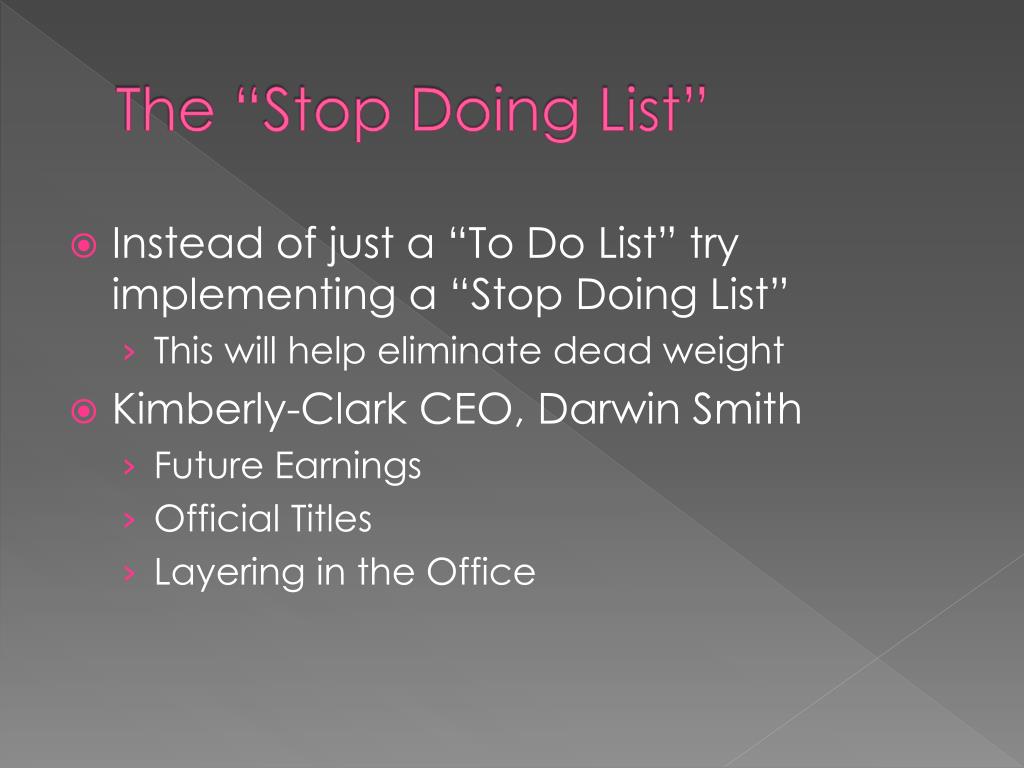 The “Stop Doing List”

Instead of just a “To Do List” try implementing a “Stop Doing List”

› This will help eliminate dead weight

Kimberly-Clark CEO, Darwin Smith

› Future Earnings
› Official Titles
› Layering in the Office